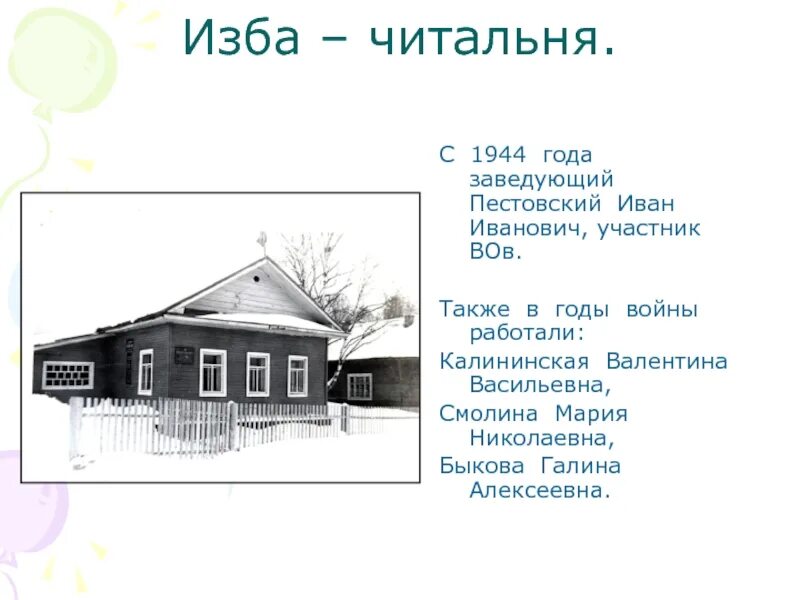 Изба – читальня.

С 1944 года заведующий Пестовский Иван Иванович, участник ВОв.

Также в годы войны работали:

Калининская Валентина Васильевна,

Смолина Мария Николаевна,

Быкова Галина Алексеевна.